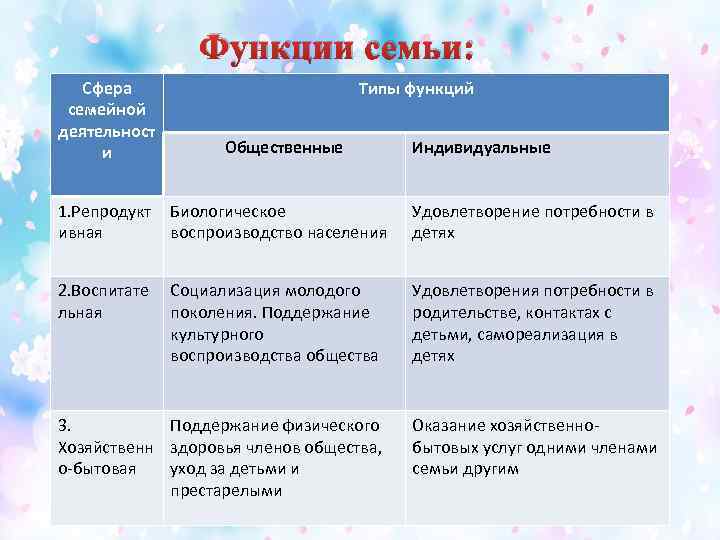 Функции семьи:

| Сфера семейной деятельности | Типы функций | |
|---|---|---|
| | Общественные | Индивидуальные |
| 1.Репродуктивная | Биологическое воспроизводство населения | Удовлетворение потребности в детях |
| 2.Воспитательная | Социализация молодого поколения. Поддержание культурного воспроизводства общества | Удовлетворения потребности в родительстве, контактах с детьми, самореализация в детях |
| 3. Хозяйственно-бытовая | Поддержание физического здоровья членов общества, уход за детьми и престарелыми | Оказание хозяйственно-бытовых услуг одними членами семьи другим |